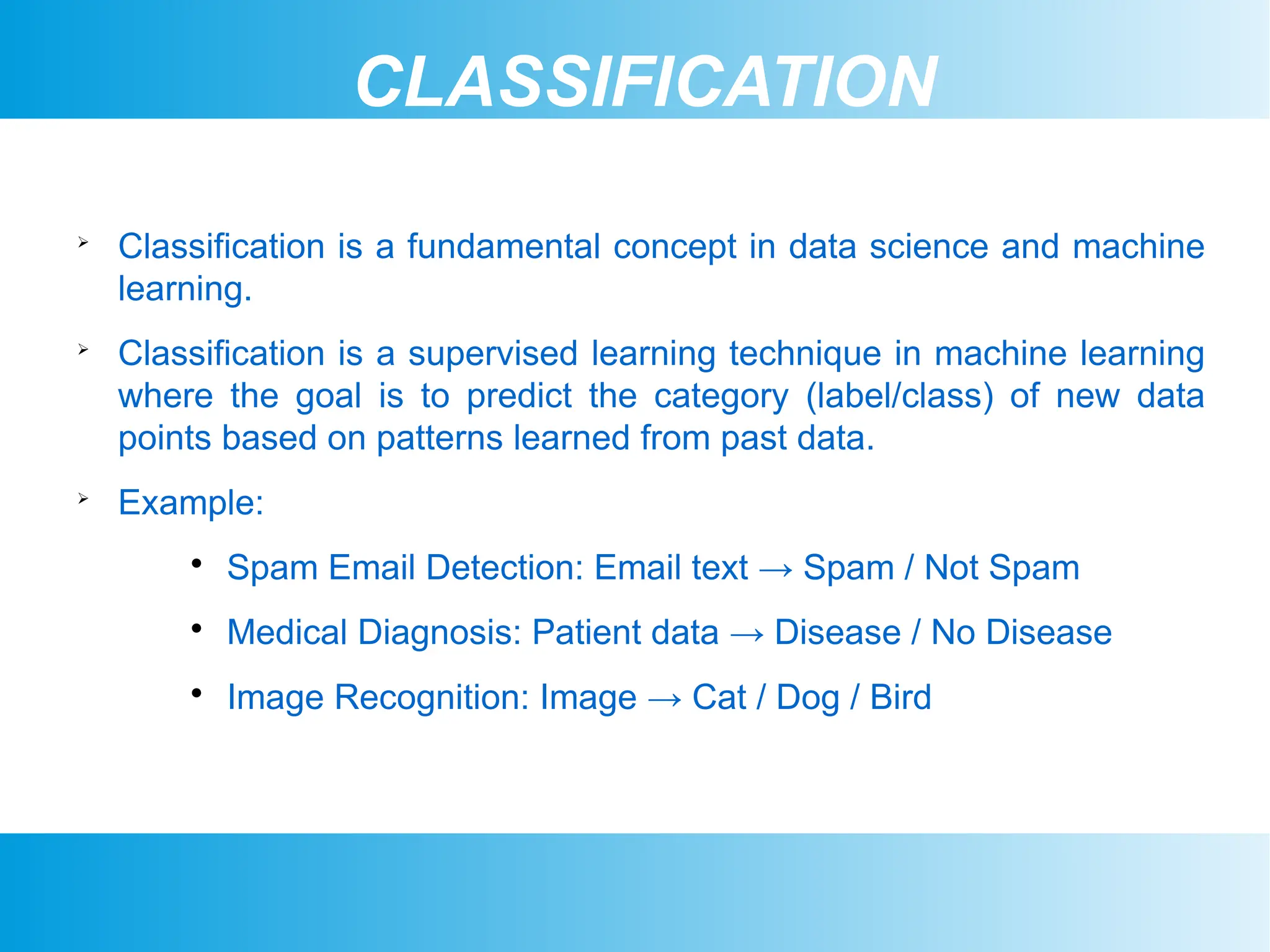 CLASSIFICATION

➢ Classification is a fundamental concept in data science and machine learning.

➢ Classification is a supervised learning technique in machine learning where the goal is to predict the category (label/class) of new data points based on patterns learned from past data.

➢ Example:

• Spam Email Detection: Email text → Spam / Not Spam

• Medical Diagnosis: Patient data → Disease / No Disease

• Image Recognition: Image → Cat / Dog / Bird